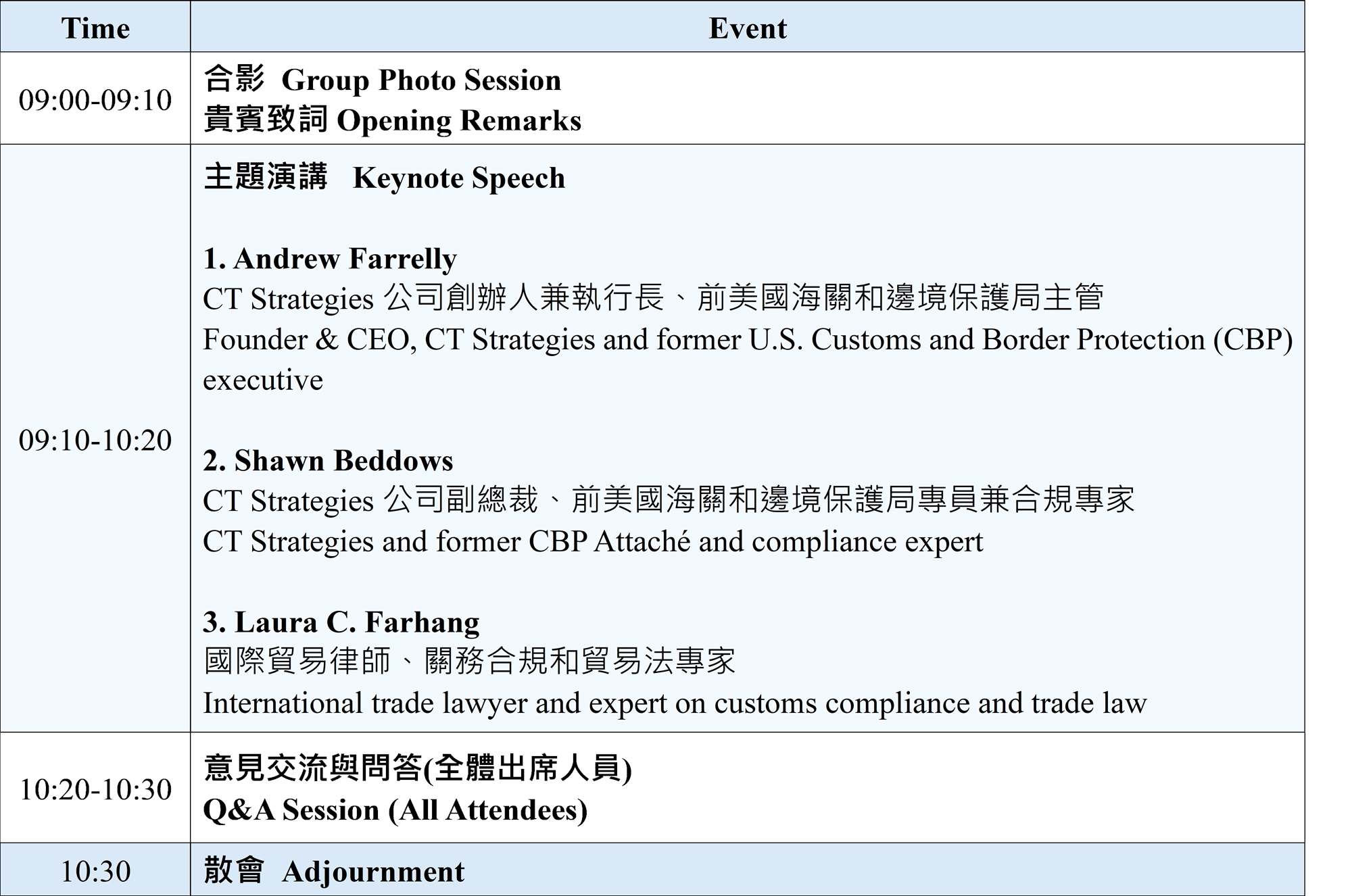 | Time | Event |
|---|---|
| 09:00-09:10 | 合影 Group Photo Session<br>貴賓致詞 Opening Remarks |
| 09:10-10:20 | 主題演講 Keynote Speech<br><br>1. Andrew Farrelly<br>CT Strategies 公司創辦人兼執行長、前美國海關和邊境保護局主管<br>Founder & CEO, CT Strategies and former U.S. Customs and Border Protection (CBP) executive<br><br>2. Shawn Beddows<br>CT Strategies 公司副總裁、前美國海關和邊境保護局專員兼合規專家<br>CT Strategies and former CBP Attaché and compliance expert<br><br>3. Laura C. Farhang<br>國際貿易律師、關務合規和貿易法專家<br>International trade lawyer and expert on customs compliance and trade law |
| 10:20-10:30 | 意見交流與問答(全體出席人員)<br>Q&A Session (All Attendees) |
| 10:30 | 散會 Adjournment |